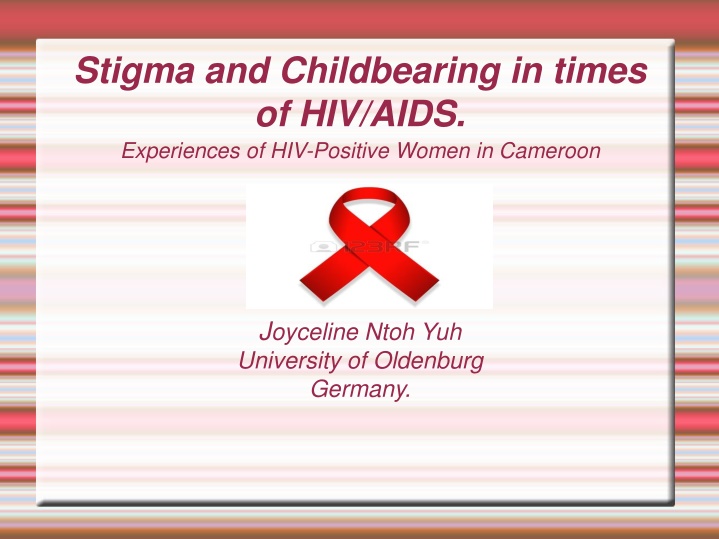 Stigma and Childbearing in times of HIV/AIDS.

Experiences of HIV-Positive Women in Cameroon

123RF

Joyceline Ntoh Yuh
University of Oldenburg
Germany.